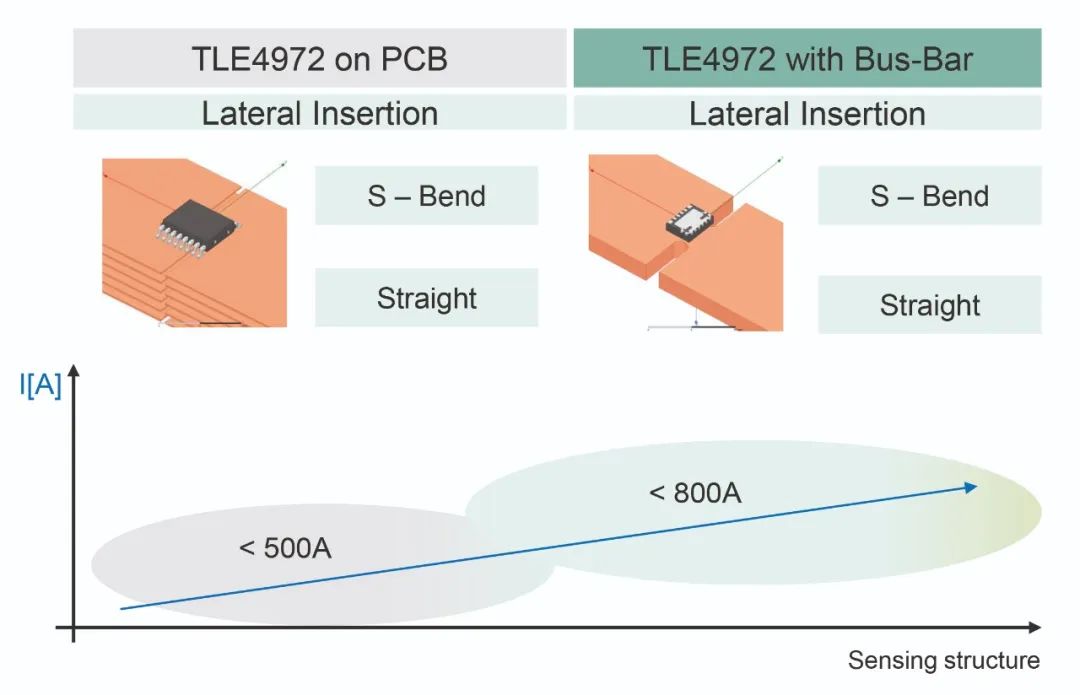 TLE4972 on PCB

Lateral Insertion

S – Bend

Straight

TLE4972 with Bus-Bar

Lateral Insertion

S – Bend

Straight

I[A]

< 500A

< 800A

Sensing structure